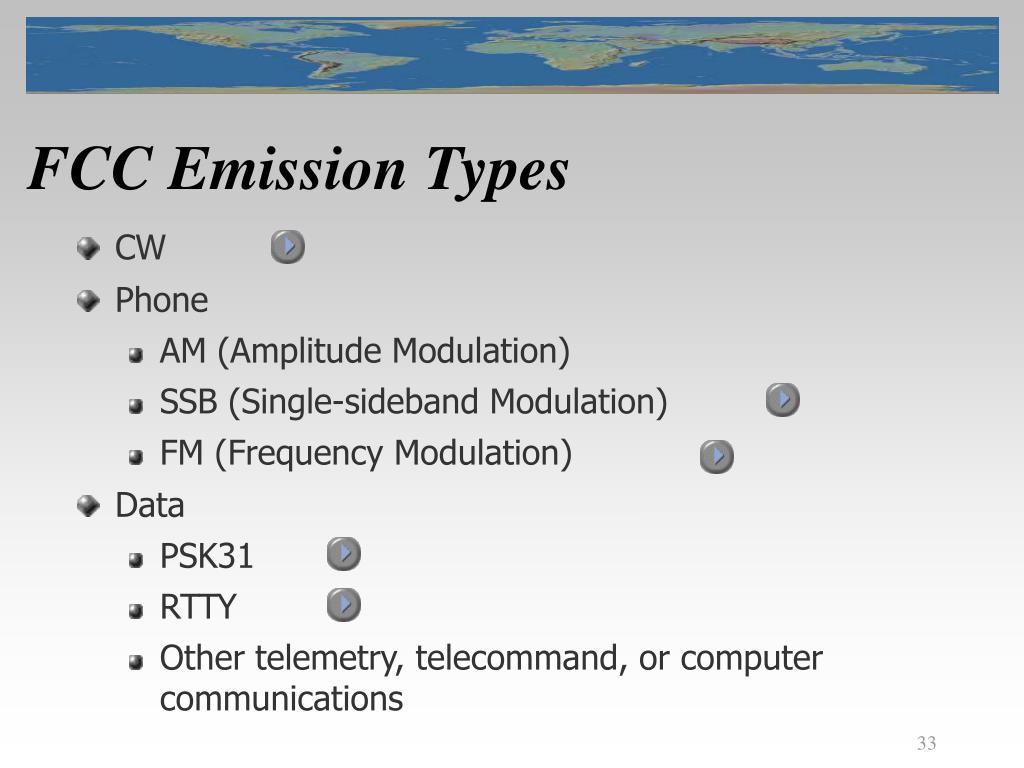 FCC Emission Types

CW

Phone

AM (Amplitude Modulation)

SSB (Single-sideband Modulation)

FM (Frequency Modulation)

Data

PSK31

RTTY

Other telemetry, telecommand, or computer communications

33